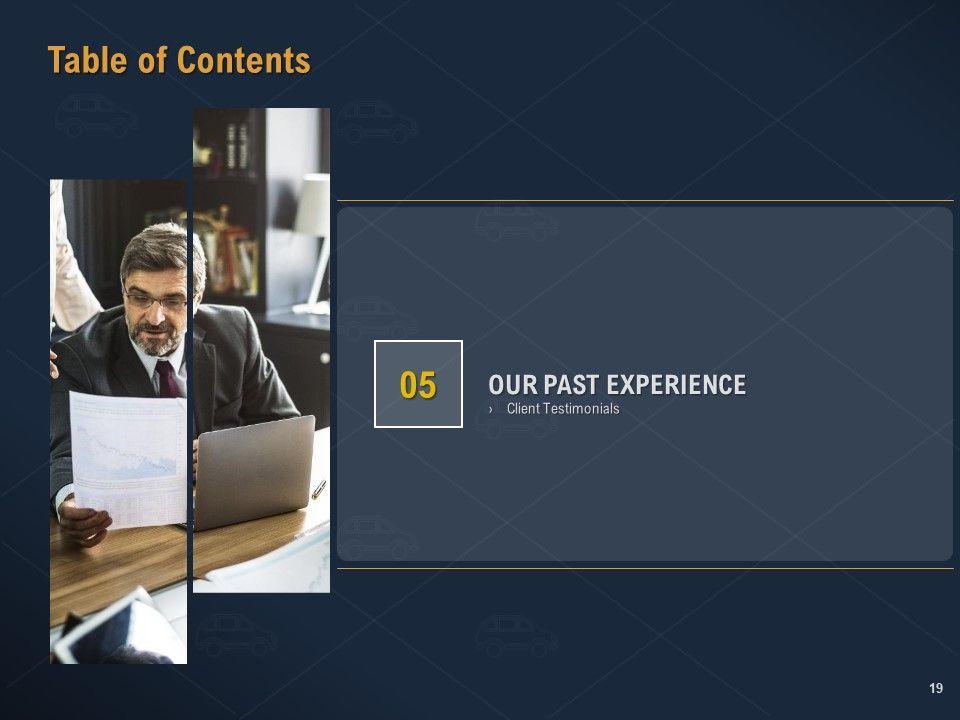 Table of Contents

05

OUR PAST EXPERIENCE

› Client Testimonials

19